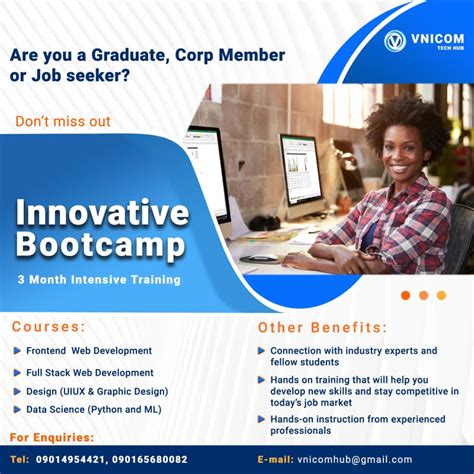 VNICOM
TECH HUB

Are you a Graduate, Corp Member or Job seeker?

Don't miss out

Innovative Bootcamp

3 Month Intensive Training

Courses:

Frontend Web Development

Full Stack Web Development

Design (UIUX & Graphic Design)

Data Science (Python and ML)

Other Benefits:

Connection with industry experts and fellow students

Hands on training that will help you develop new skills and stay competitive in today's job market

Hands-on instruction from experienced professionals

For Enquiries:

Tel: 09014954421, 090165680082

E-mail: vnicomhub@gmail.com